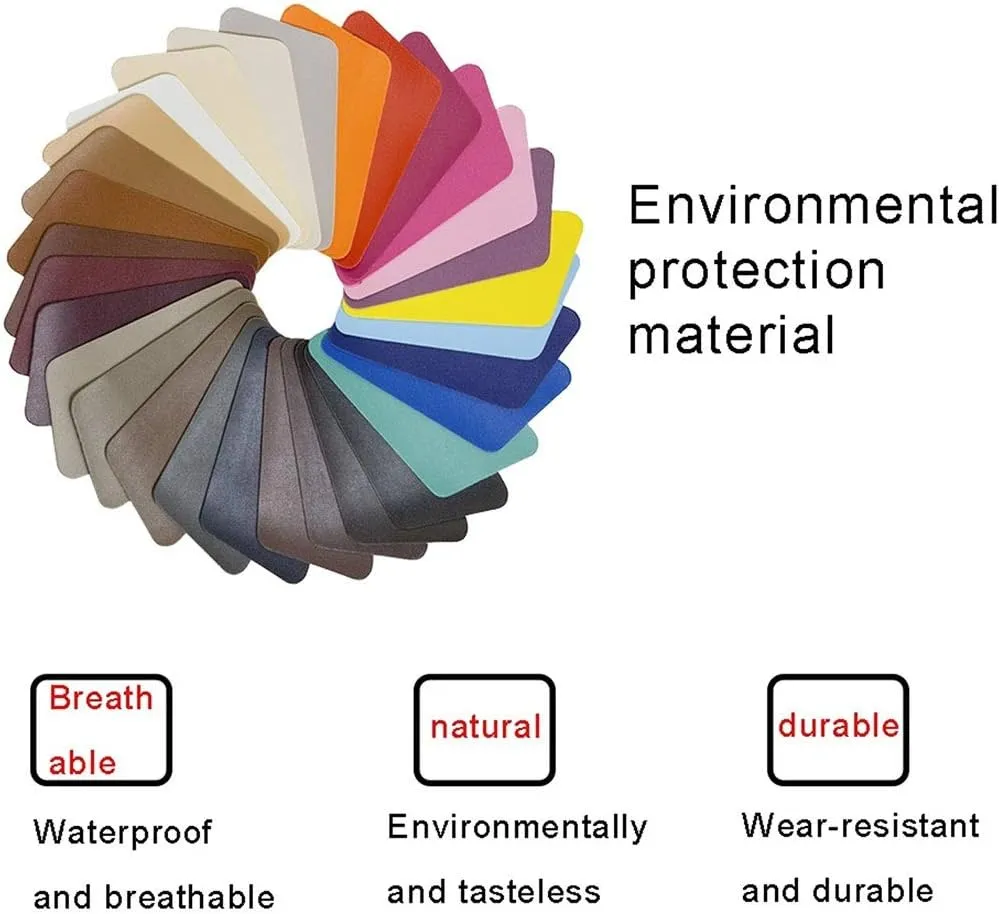 Environmental protection material

Breath able

Waterproof and breathable

natural

Environmentally and tasteless

durable

Wear-resistant and durable